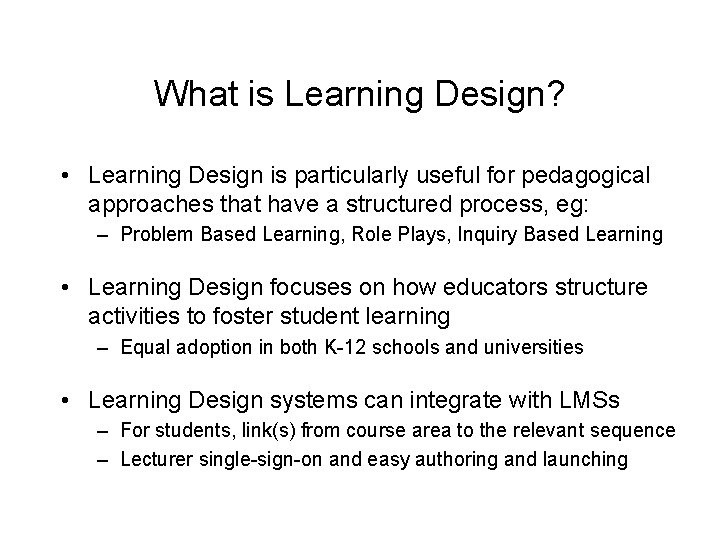 What is Learning Design?

• Learning Design is particularly useful for pedagogical approaches that have a structured process, eg:
– Problem Based Learning, Role Plays, Inquiry Based Learning

• Learning Design focuses on how educators structure activities to foster student learning
– Equal adoption in both K-12 schools and universities

• Learning Design systems can integrate with LMSs
– For students, link(s) from course area to the relevant sequence
– Lecturer single-sign-on and easy authoring and launching